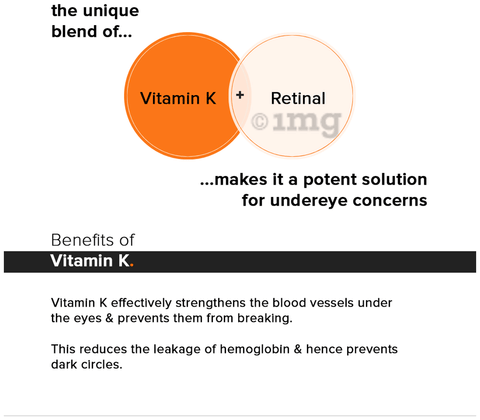 the unique blend of...

Vitamin K + Retinal

©1mg

...makes it a potent solution for undereye concerns

Benefits of
Vitamin K.

Vitamin K effectively strengthens the blood vessels under the eyes & prevents them from breaking.

This reduces the leakage of hemoglobin & hence prevents dark circles.